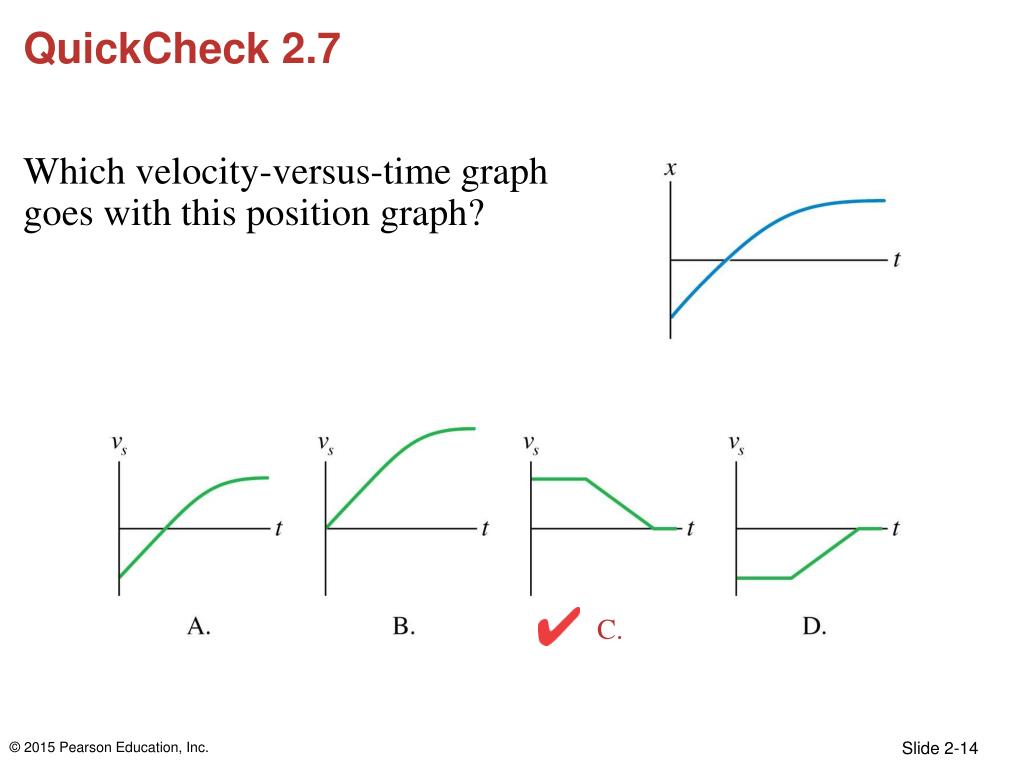 QuickCheck 2.7

Which velocity-versus-time graph goes with this position graph?

$x$

$t$

$v_s$

$t$

A.

$v_s$

$t$

B.

$v_s$

$t$

✔ C.

$v_s$

$t$

D.

© 2015 Pearson Education, Inc.

Slide 2-14